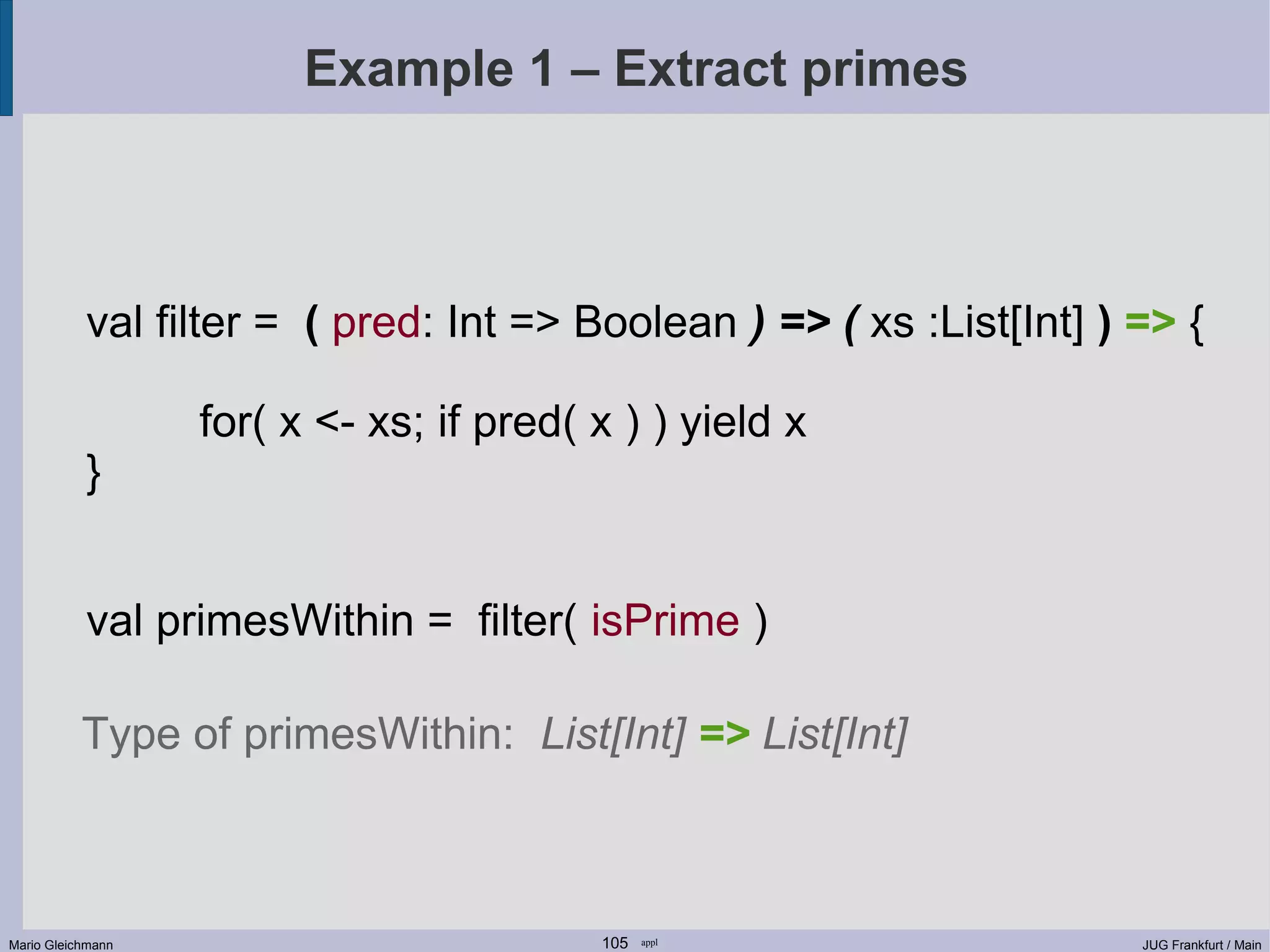 Example 1 – Extract primes

val filter = ( pred: Int => Boolean ) => ( xs :List[Int] ) => {
for( x <- xs; if pred( x ) ) yield x
}

val primesWithin = filter( isPrime )

Type of primesWithin: List[Int] => List[Int]

Mario Gleichmann 105 appl JUG Frankfurt / Main